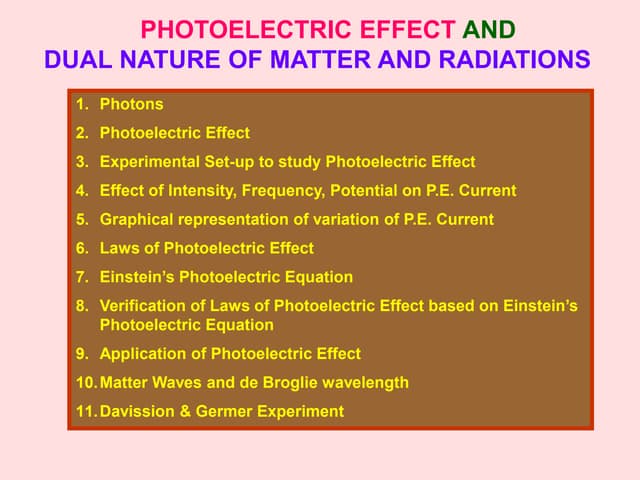 PHOTOELECTRIC EFFECT AND
DUAL NATURE OF MATTER AND RADIATIONS

1. Photons
2. Photoelectric Effect
3. Experimental Set-up to study Photoelectric Effect
4. Effect of Intensity, Frequency, Potential on P.E. Current
5. Graphical representation of variation of P.E. Current
6. Laws of Photoelectric Effect
7. Einstein's Photoelectric Equation
8. Verification of Laws of Photoelectric Effect based on Einstein's Photoelectric Equation
9. Application of Photoelectric Effect
10. Matter Waves and de Broglie wavelength
11. Davission & Germer Experiment